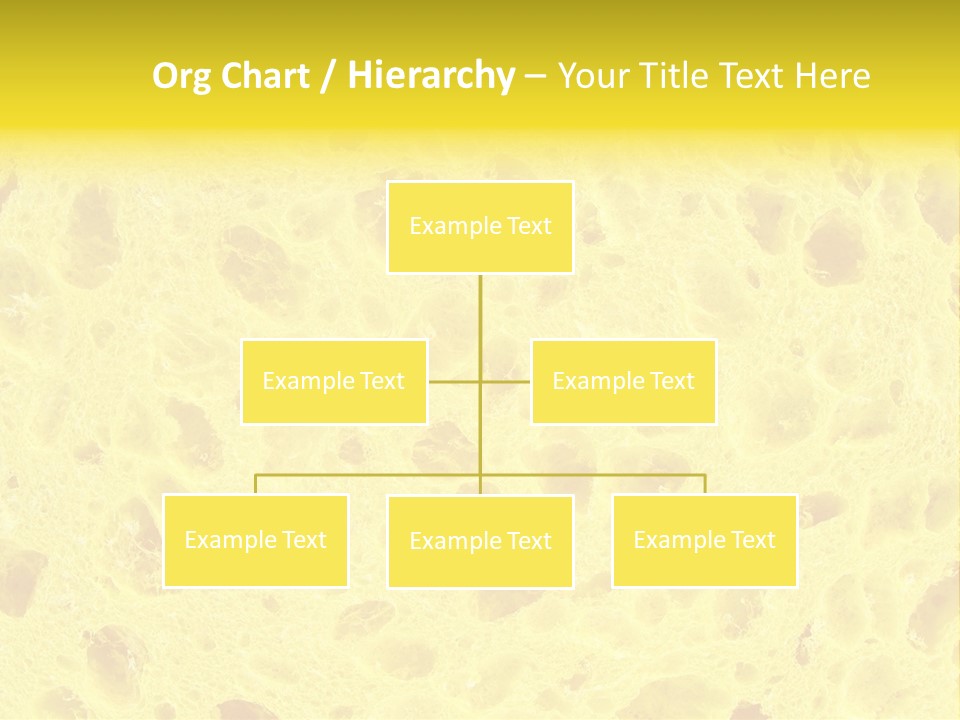 Org Chart / Hierarchy – Your Title Text Here

Example Text

Example Text

Example Text

Example Text

Example Text

Example Text